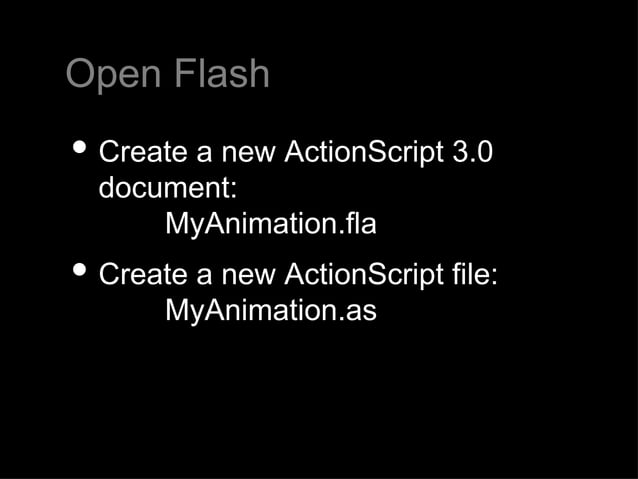 Open Flash

• Create a new ActionScript 3.0 document:
MyAnimation.fla

• Create a new ActionScript file:
MyAnimation.as